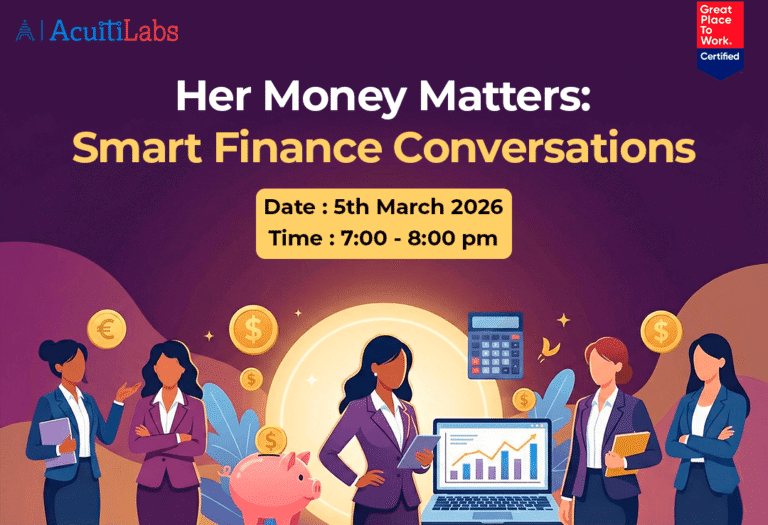 AcuitiLabs

Great Place To Work. Certified

Her Money Matters:
Smart Finance Conversations

Date : 5th March 2026
Time : 7:00 - 8:00 pm

€
$
$
$
$
$